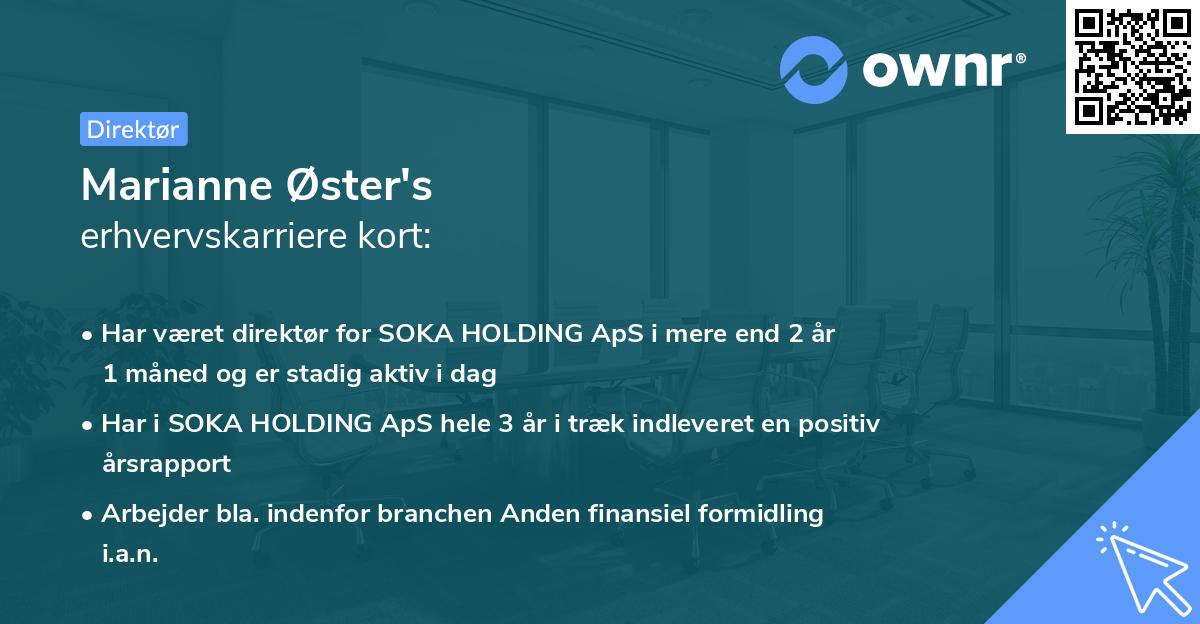 ownr®

Direktør

Marianne Øster's
erhvervskarriere kort:

• Har været direktør for SOKA HOLDING ApS i mere end 2 år 1 måned og er stadig aktiv i dag

• Har i SOKA HOLDING ApS hele 3 år i træk indleveret en positiv årsrapport

• Arbejder bla. indenfor branchen Anden finansiel formidling i.a.n.